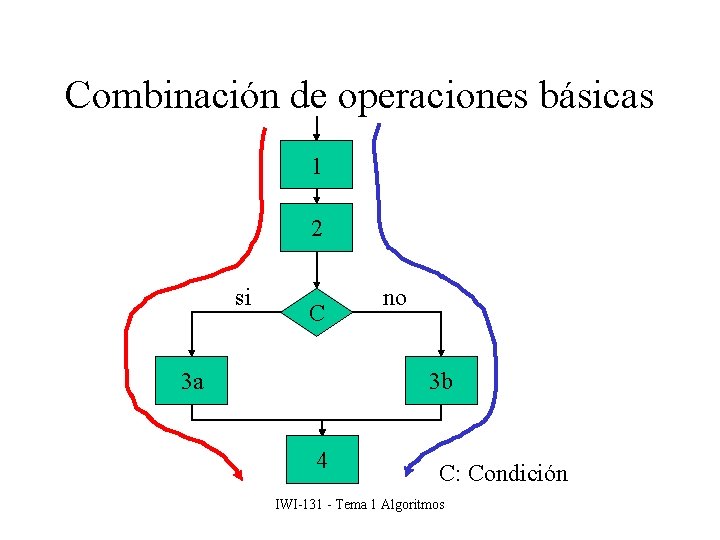 Combinación de operaciones básicas

1

2

si

C

no

3a

3b

4

C: Condición

IWI-131 - Tema 1 Algoritmos